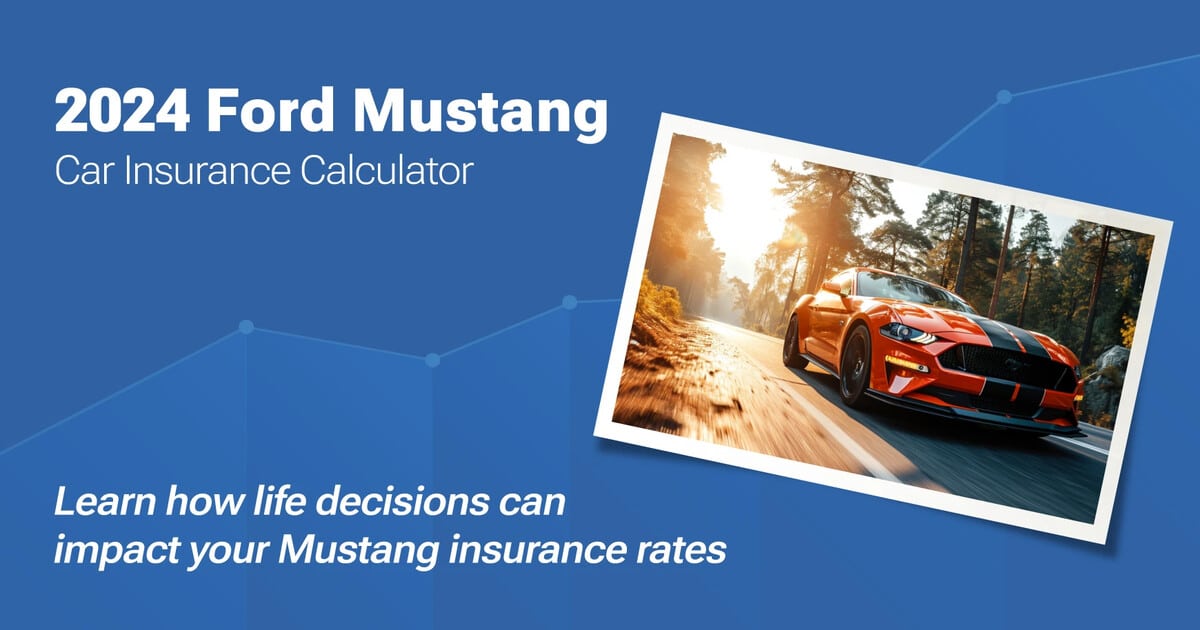 2024 Ford Mustang
Car Insurance Calculator

Learn how life decisions can impact your Mustang insurance rates